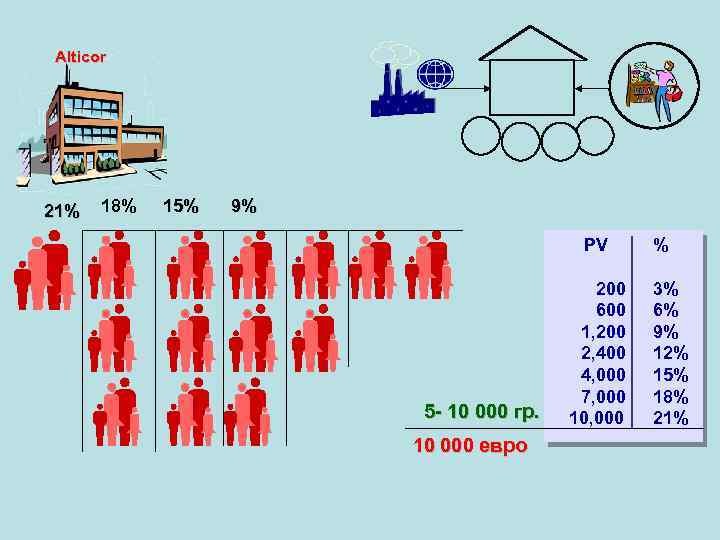 Alticor

21% 18% 15% 9%

| PV | % |
|---|---|
| 200 | 3% |
| 600 | 6% |
| 1,200 | 9% |
| 2,400 | 12% |
| 4,000 | 15% |
| 7,000 | 18% |
| 10,000 | 21% |

5- 10 000 гр.

10 000 евро